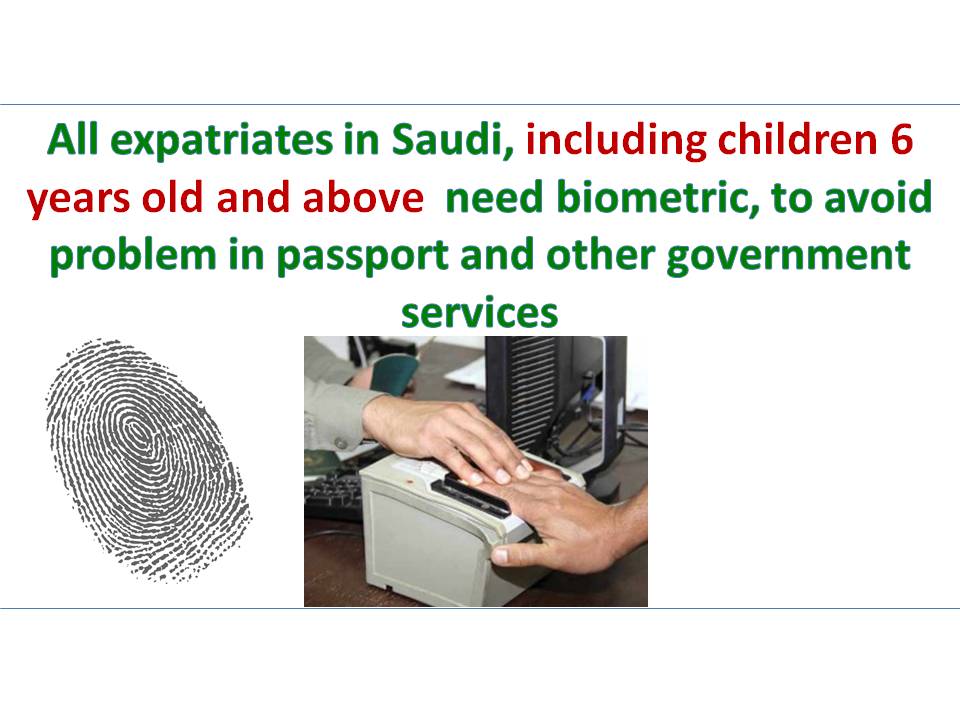 All expatriates in Saudi, including children 6 years old and above  need biometric, to avoid problem in passport and other government services